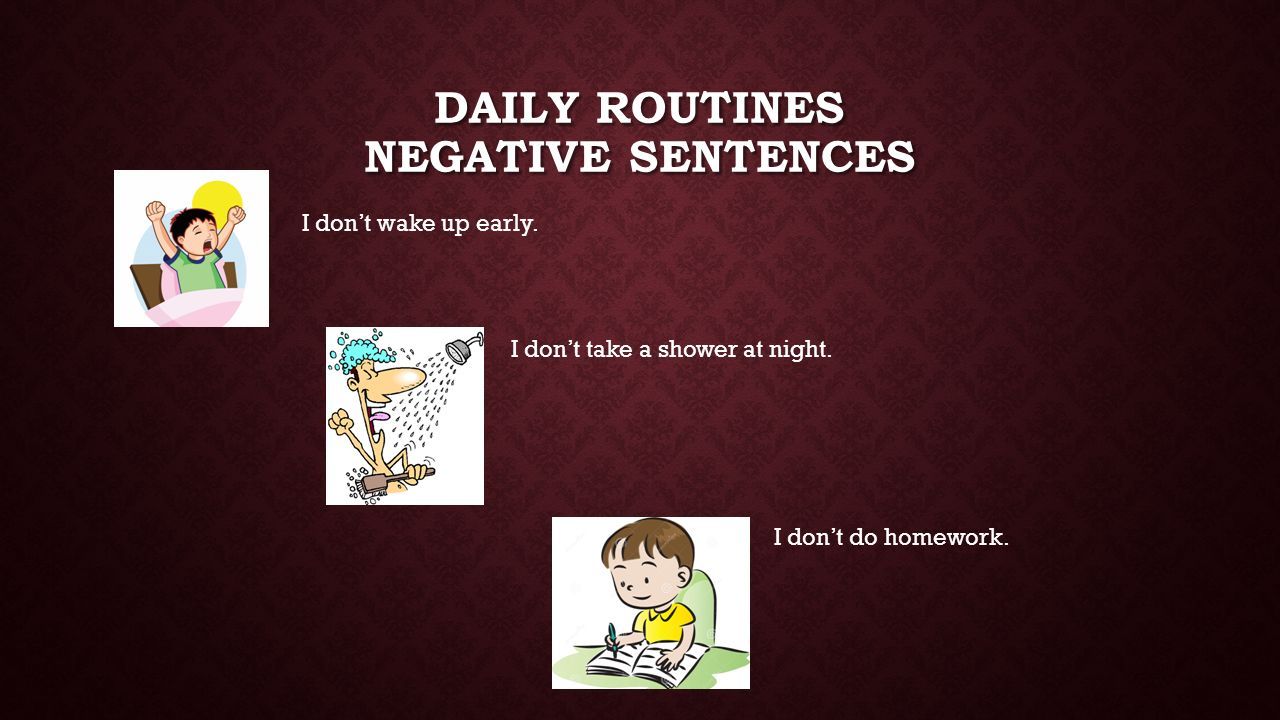 DAILY ROUTINES
NEGATIVE SENTENCES

I don’t wake up early.

I don’t take a shower at night.

I don’t do homework.